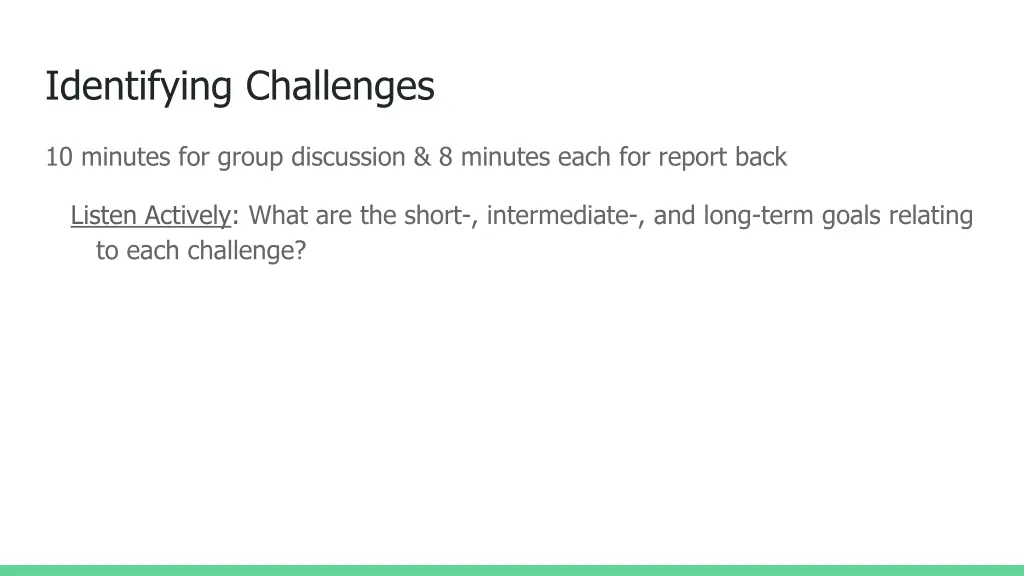 Identifying Challenges

10 minutes for group discussion & 8 minutes each for report back

Listen Actively: What are the short-, intermediate-, and long-term goals relating to each challenge?